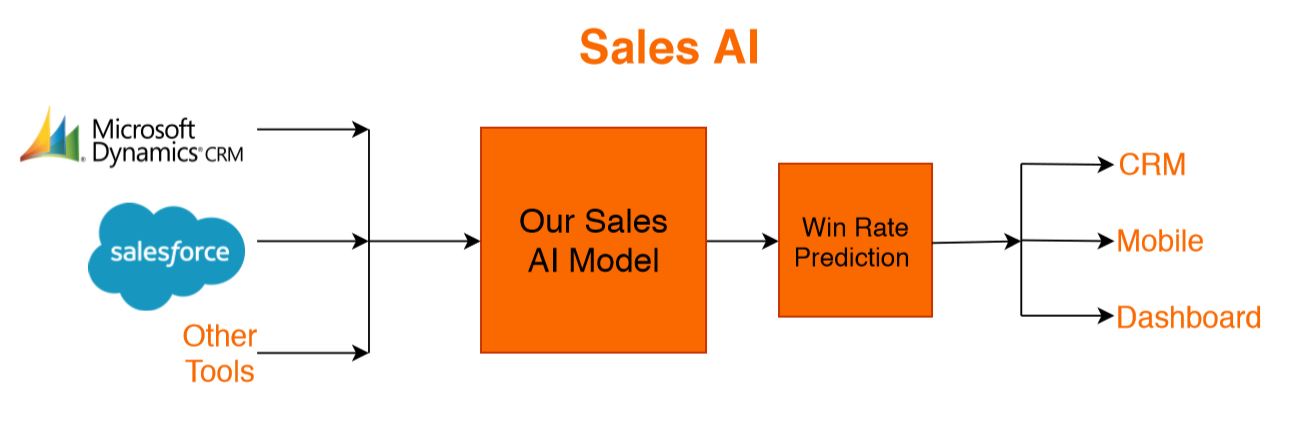 Sales AI

Microsoft Dynamics CRM

salesforce

Other Tools

Our Sales AI Model

Win Rate Prediction

CRM

Mobile

Dashboard